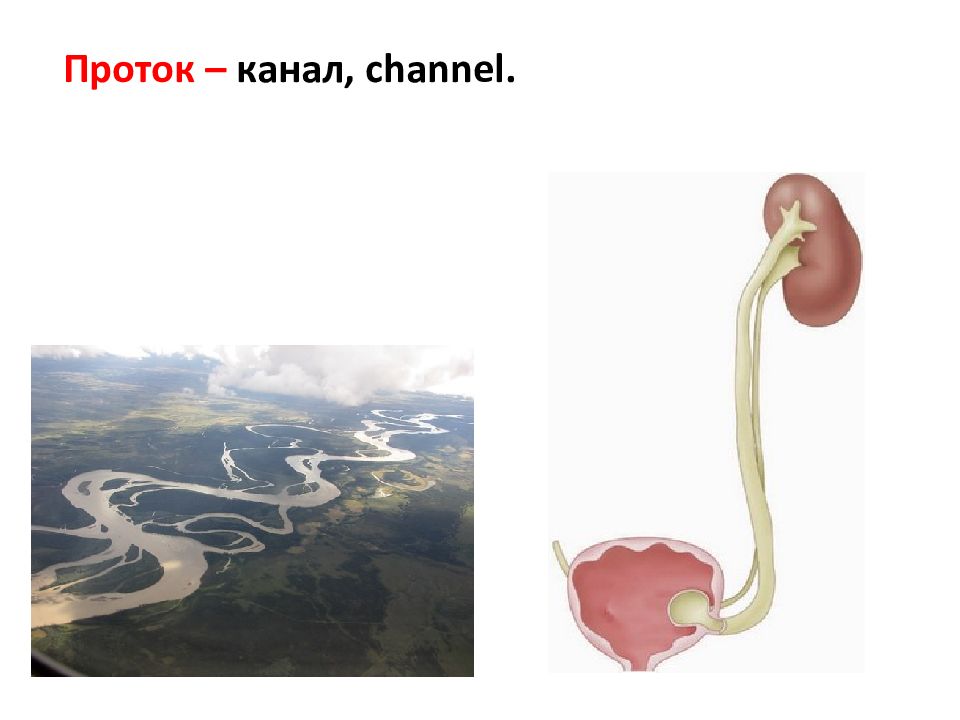 Проток – канал, channel.